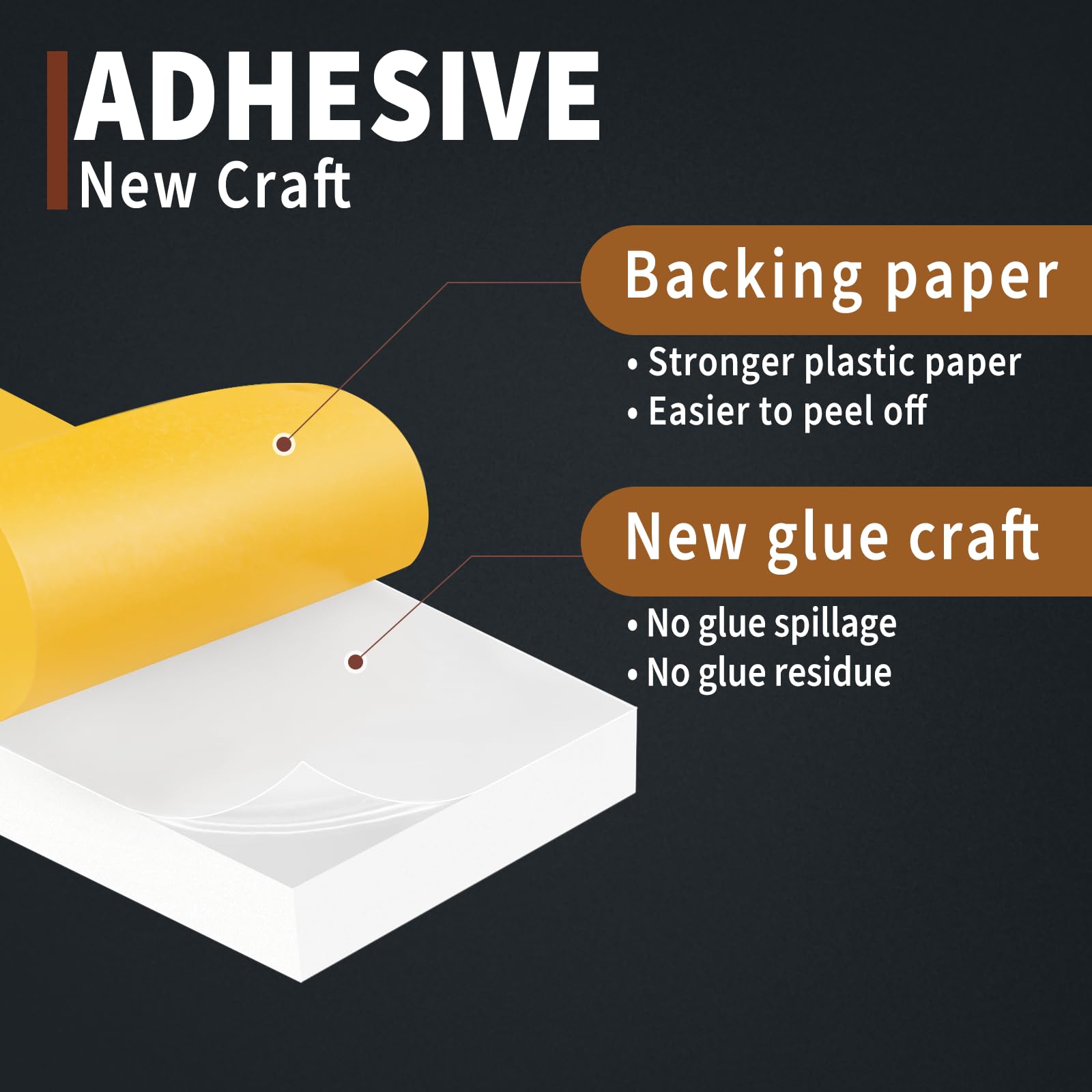 ADHESIVE
New Craft

Backing paper

• Stronger plastic paper
• Easier to peel off

New glue craft

• No glue spillage
• No glue residue